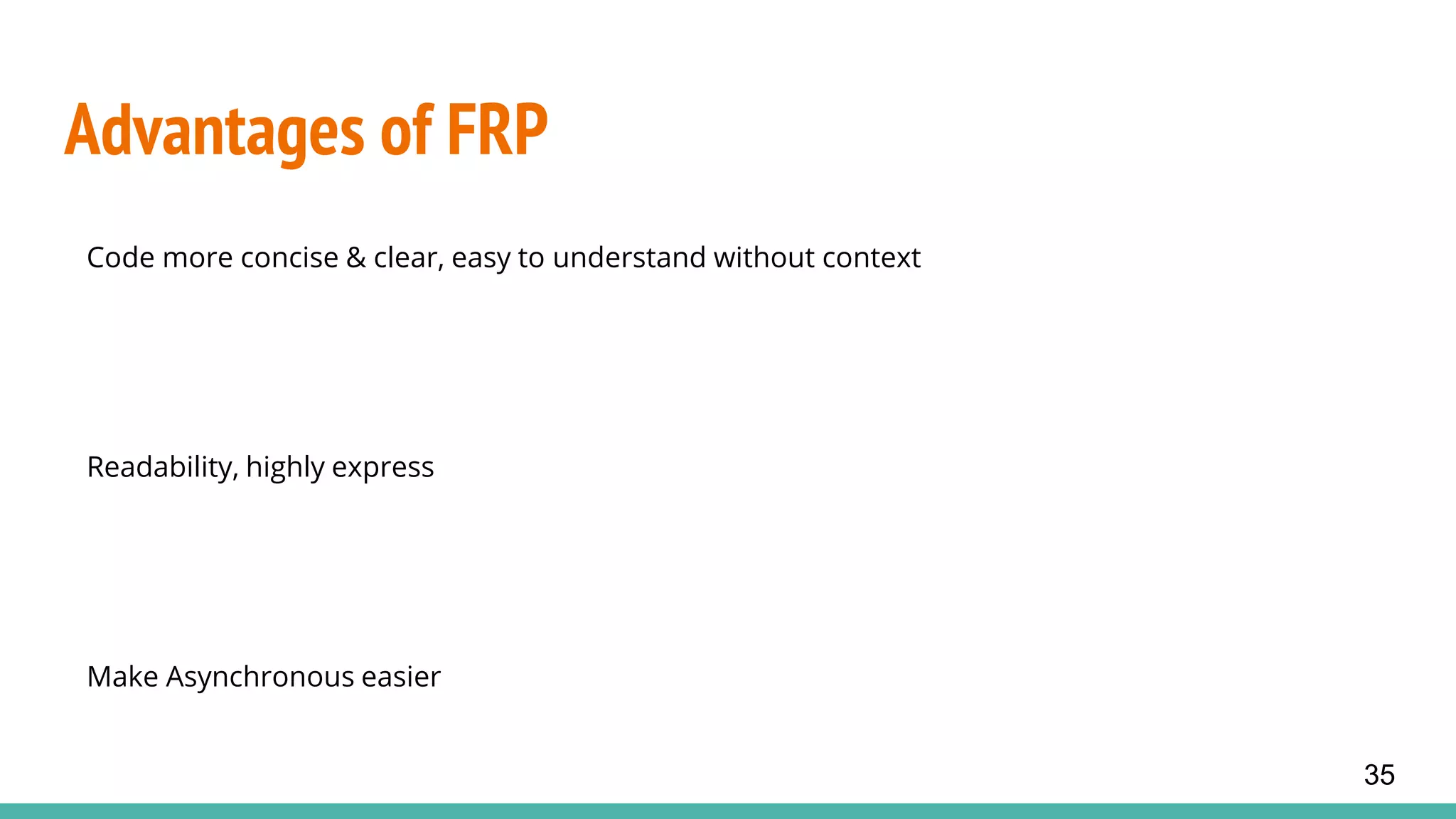 Advantages of FRP

Code more concise & clear, easy to understand without context

Readability, highly express

Make Asynchronous easier

35